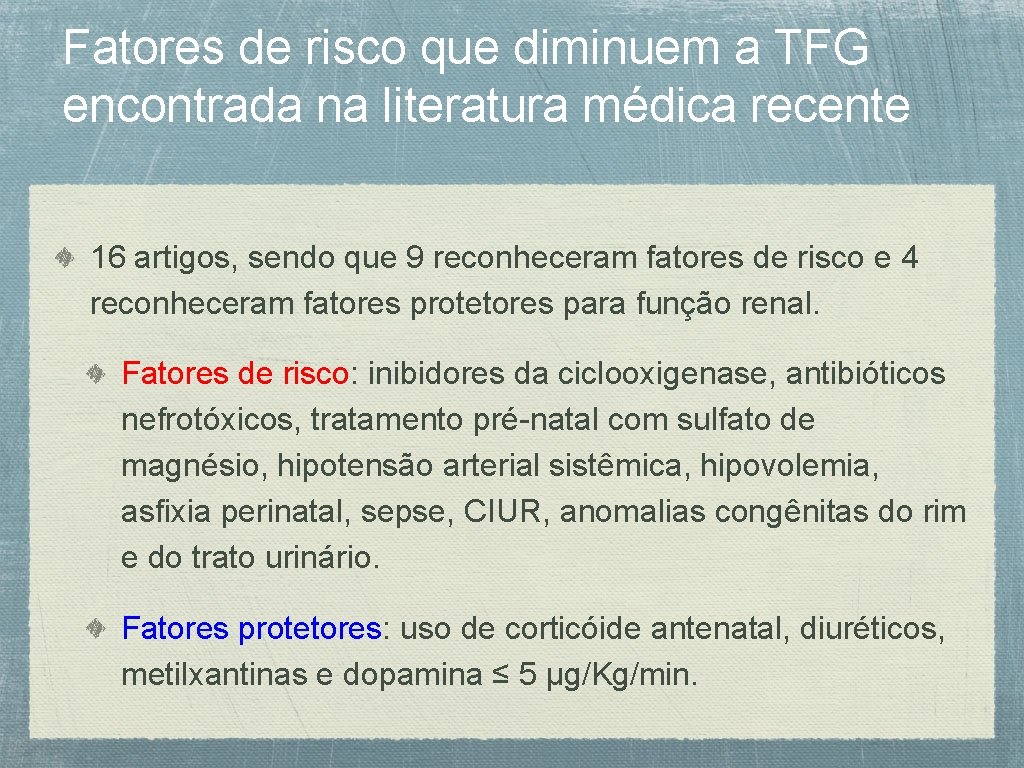 Fatores de risco que diminuem a TFG encontrada na literatura médica recente

16 artigos, sendo que 9 reconheceram fatores de risco e 4 reconheceram fatores protetores para função renal.

Fatores de risco: inibidores da ciclooxigenase, antibióticos nefrotóxicos, tratamento pré-natal com sulfato de magnésio, hipotensão arterial sistêmica, hipovolemia, asfixia perinatal, sepse, CIUR, anomalias congênitas do rim e do trato urinário.

Fatores protetores: uso de corticóide antenatal, diuréticos, metilxantinas e dopamina ≤ 5 μg/Kg/min.